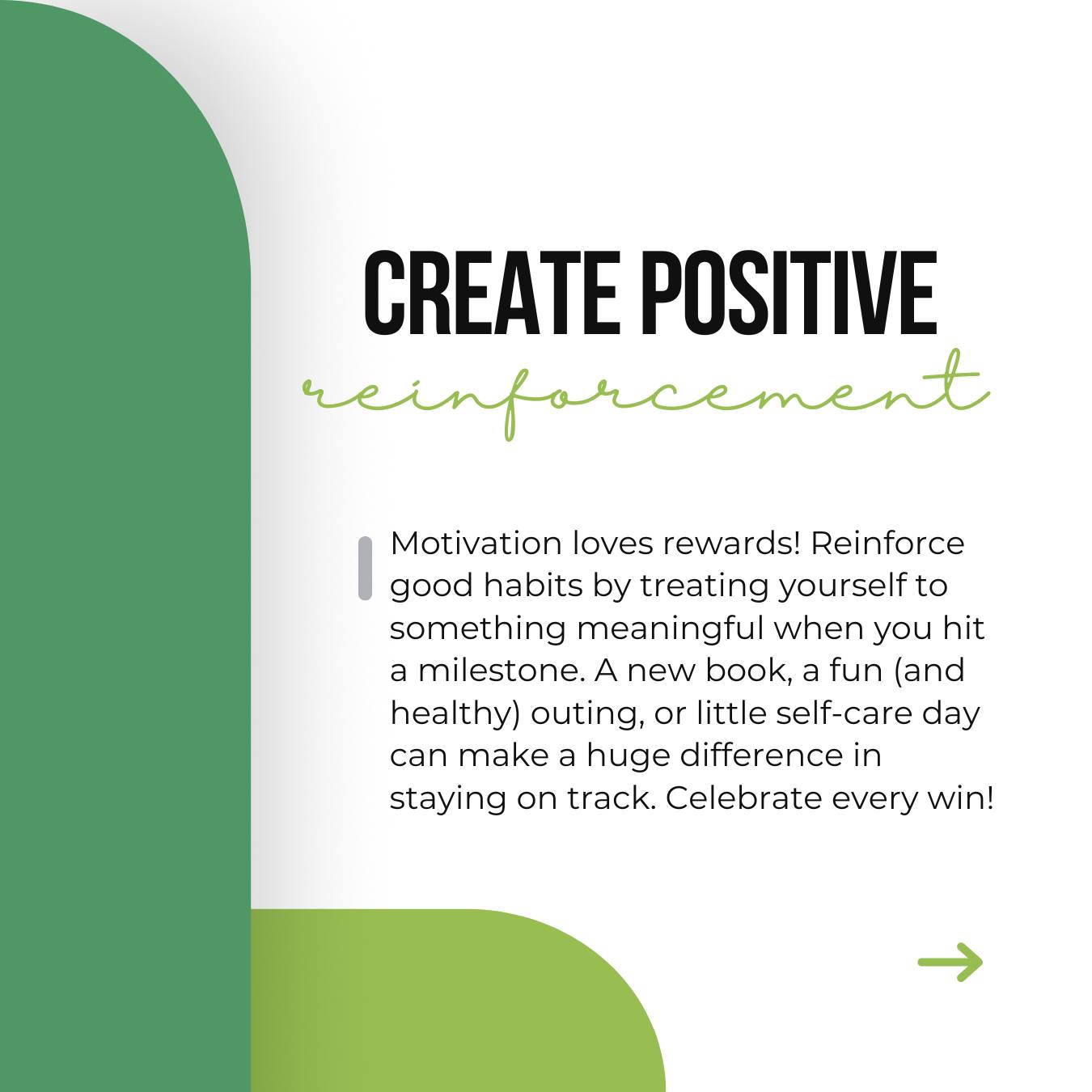 CREATE POSITIVE
reinforcement

Motivation loves rewards! Reinforce good habits by treating yourself to something meaningful when you hit a milestone. A new book, a fun (and healthy) outing, or little self-care day can make a huge difference in staying on track. Celebrate every win!